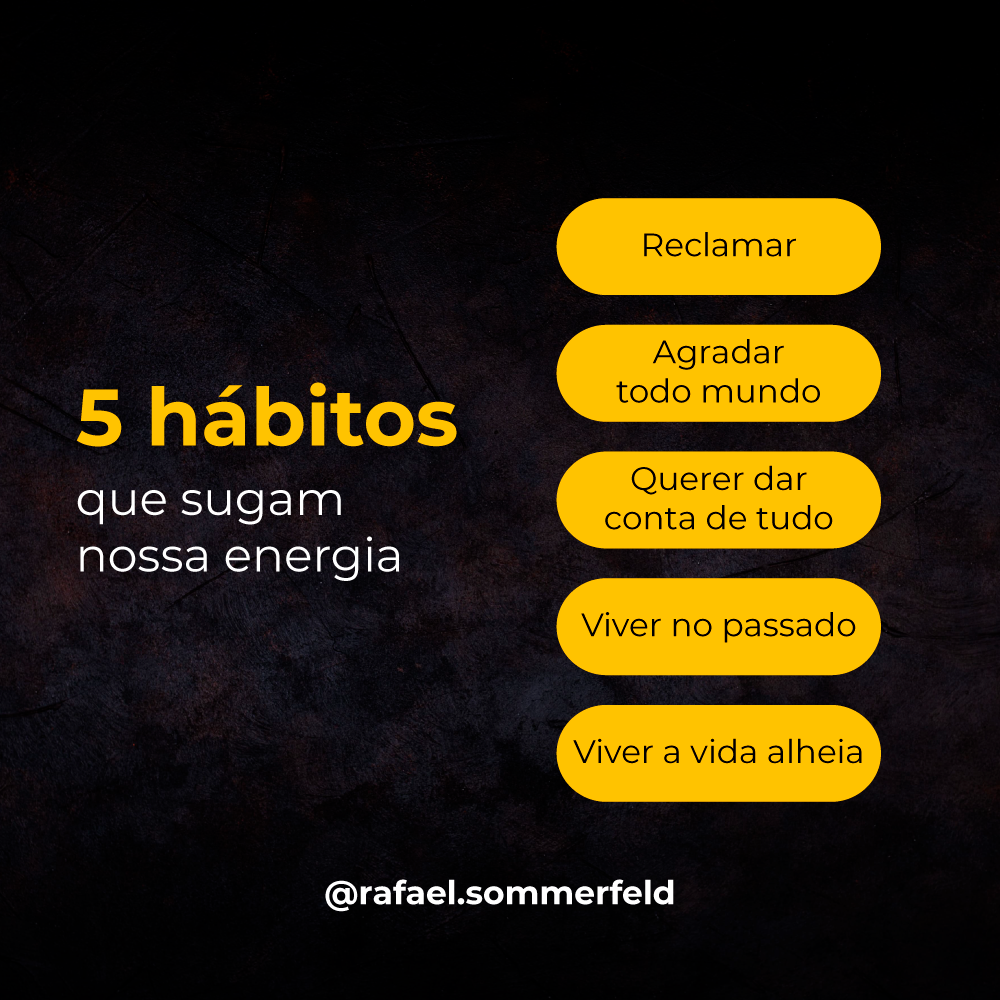 5 hábitos
que sugam nossa energia

Reclamar

Agradar todo mundo

Querer dar conta de tudo

Viver no passado

Viver a vida alheia

@rafael.sommerfeld